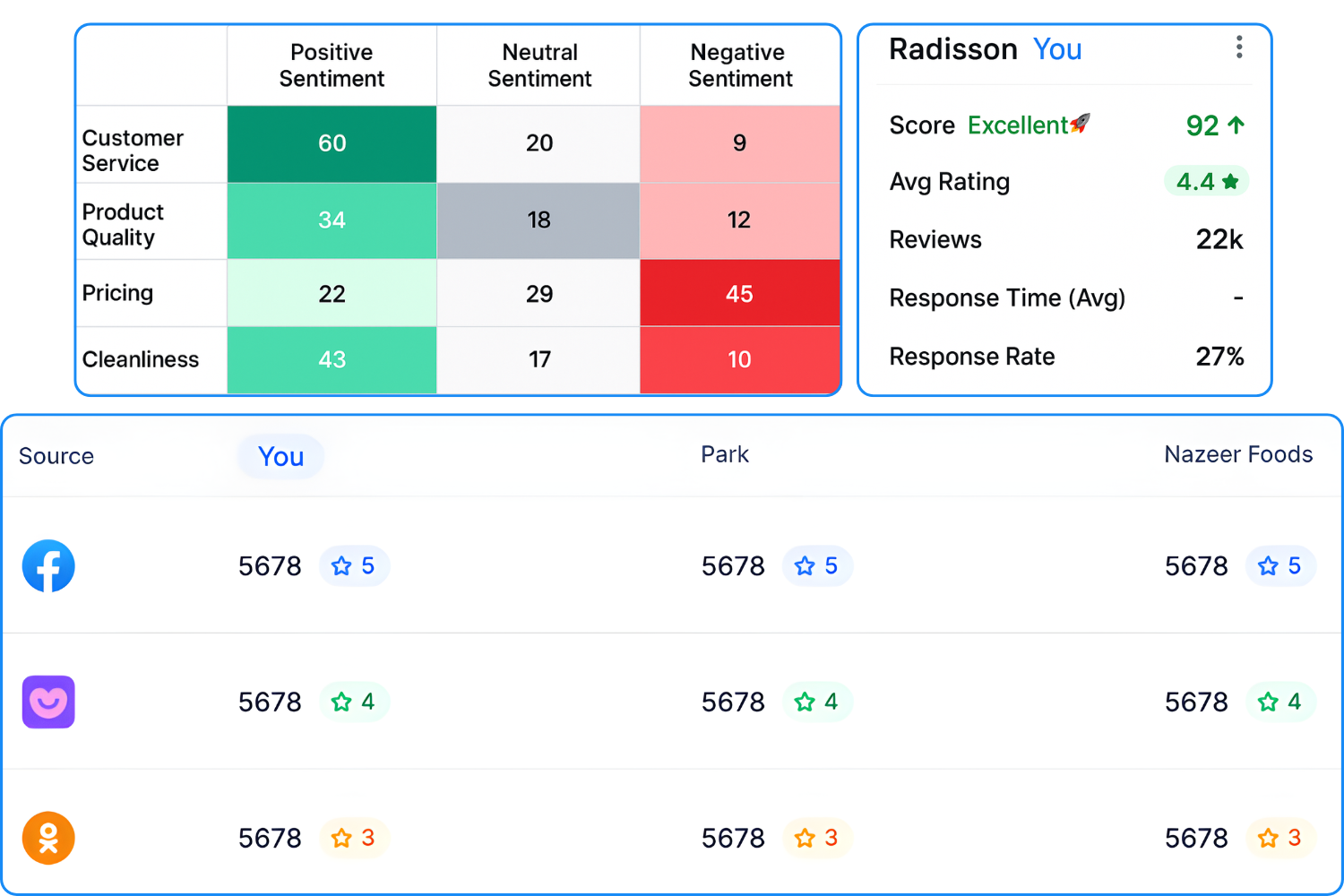 | | Positive Sentiment | Neutral Sentiment | Negative Sentiment |
|---|---|---|---|
| Customer Service | 60 | 20 | 9 |
| Product Quality | 34 | 18 | 12 |
| Pricing | 22 | 29 | 45 |
| Cleanliness | 43 | 17 | 10 |

Radisson You

Score Excellent 92

Avg Rating 4.4

Reviews 22k

Response Time (Avg) -

Response Rate 27%

| Source | You | Park | Nazeer Foods |
|---|---|---|---|
| | 5678 5 | 5678 5 | 5678 5 |
| | 5678 4 | 5678 4 | 5678 4 |
| | 5678 3 | 5678 3 | 5678 3 |